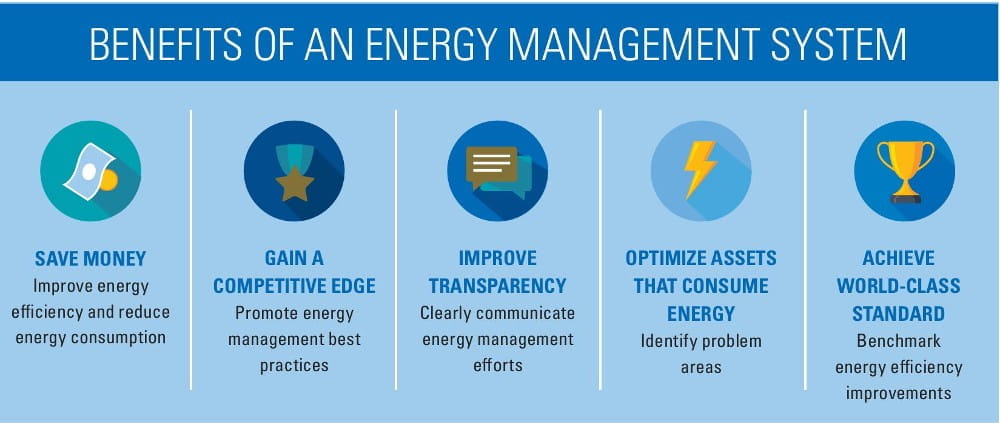 BENEFITS OF AN ENERGY MANAGEMENT SYSTEM

SAVE MONEY
Improve energy efficiency and reduce energy consumption

GAIN A COMPETITIVE EDGE
Promote energy management best practices

IMPROVE TRANSPARENCY
Clearly communicate energy management efforts

OPTIMIZE ASSETS THAT CONSUME ENERGY
Identify problem areas

ACHIEVE WORLD-CLASS STANDARD
Benchmark energy efficiency improvements